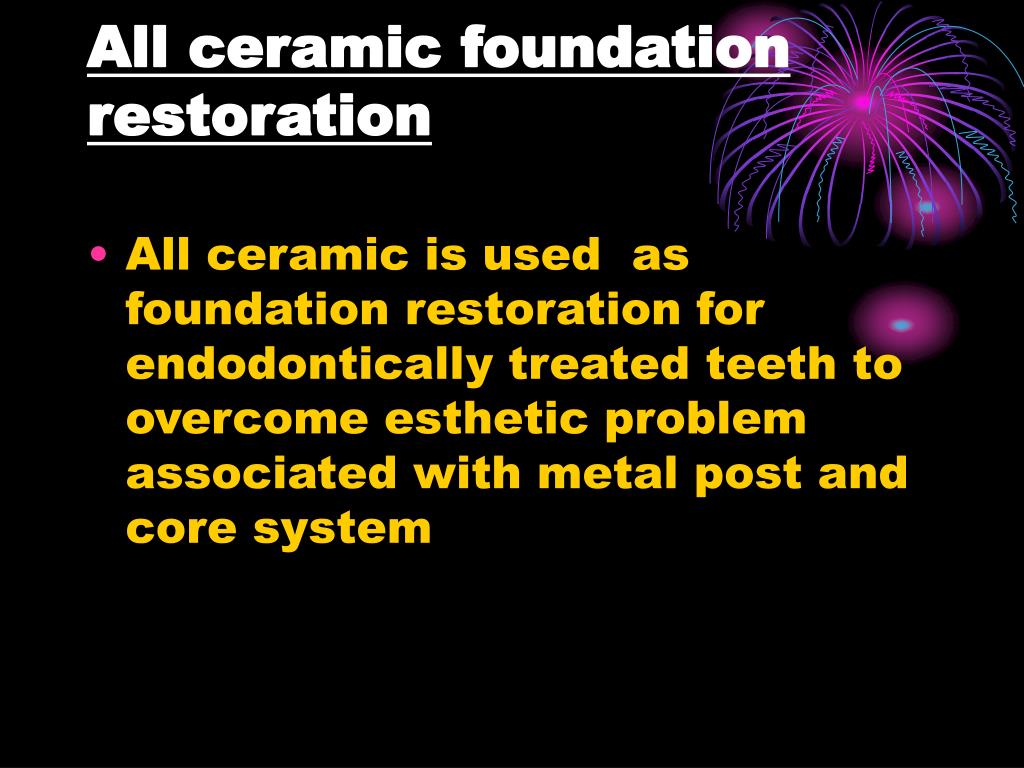 All ceramic foundation restoration

• All ceramic is used as foundation restoration for endodontically treated teeth to overcome esthetic problem associated with metal post and core system